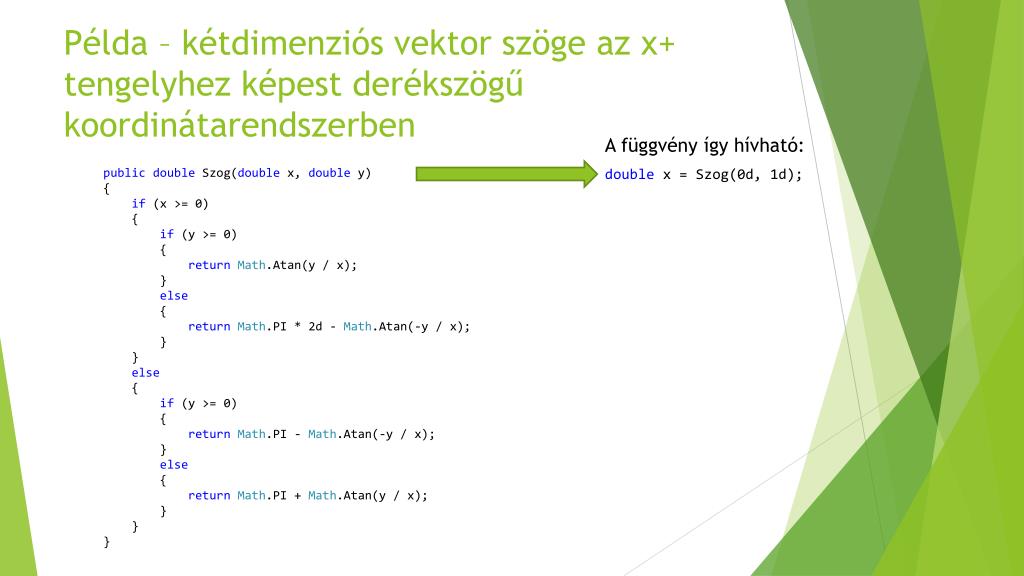 Példa – kétdimenziós vektor szöge az x+ tengelyhez képest derékszögű koordinátarendszerben

public double Szog(double x, double y)
{
    if (x >= 0)
    {
        if (y >= 0)
        {
            return Math.Atan(y / x);
        }
        else
        {
            return Math.PI * 2d - Math.Atan(-y / x);
        }
    }
    else
    {
        if (y >= 0)
        {
            return Math.PI - Math.Atan(-y / x);
        }
        else
        {
            return Math.PI + Math.Atan(y / x);
        }
    }
}

A függvény így hívható:
double x = Szog(0d, 1d);